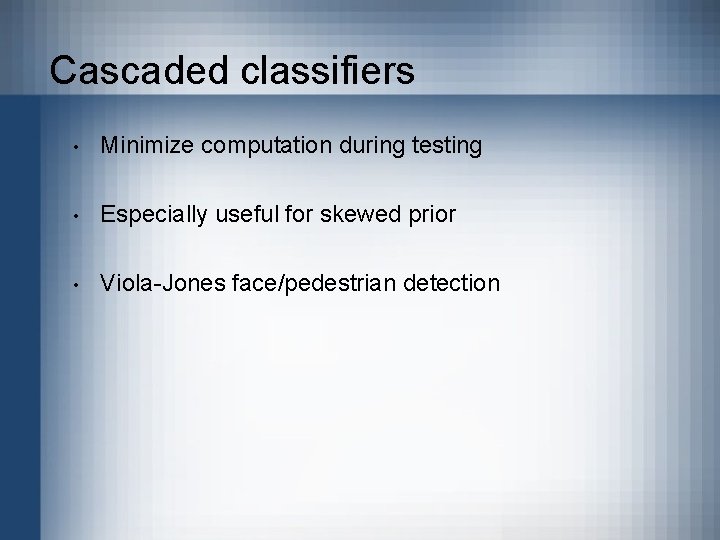 Cascaded classifiers

• Minimize computation during testing

• Especially useful for skewed prior

• Viola-Jones face/pedestrian detection